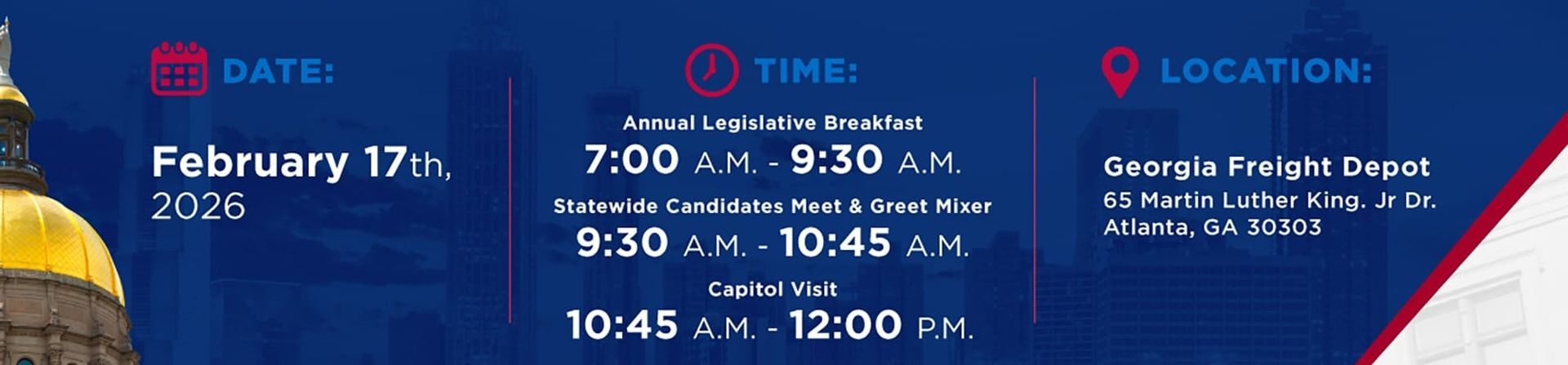 DATE:

February 17th, 2026

TIME:

Annual Legislative Breakfast
7:00 A.M. - 9:30 A.M.

Statewide Candidates Meet & Greet Mixer
9:30 A.M. - 10:45 A.M.

Capitol Visit
10:45 A.M. - 12:00 P.M.

LOCATION:

Georgia Freight Depot
65 Martin Luther King. Jr Dr.
Atlanta, GA 30303